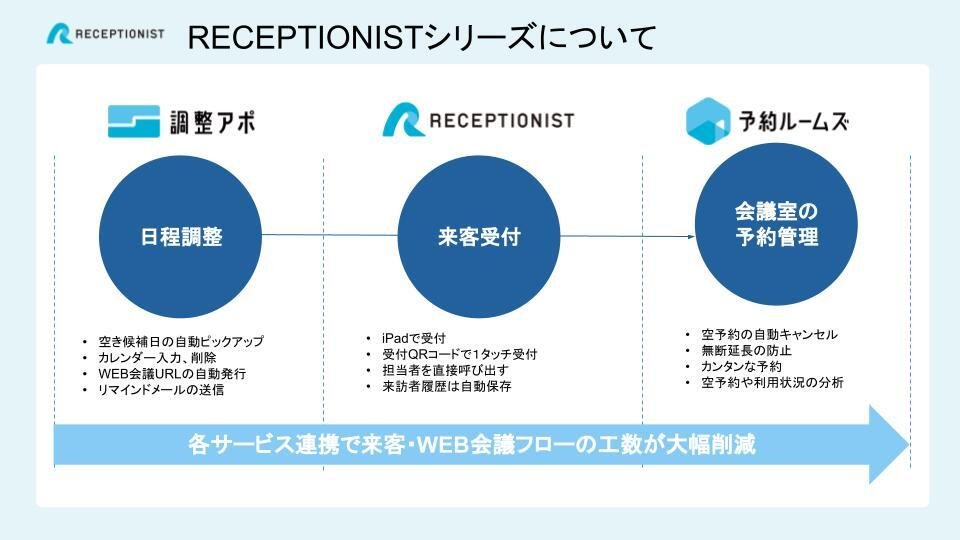 RECEPTIONIST RECEPTIONISTシリーズについて

調整アポ

日程調整

• 空き候補日の自動ピックアップ
• カレンダー入力、削除
• WEB会議URLの自動発行
• リマインドメールの送信

RECEPTIONIST

来客受付

• iPadで受付
• 受付QRコードで1タッチ受付
• 担当者を直接呼び出す
• 来訪者履歴は自動保存

予約ルームズ

会議室の予約管理

• 空予約の自動キャンセル
• 無断延長の防止
• カンタンな予約
• 空予約や利用状況の分析

各サービス連携で来客・WEB会議フローの工数が大幅削減